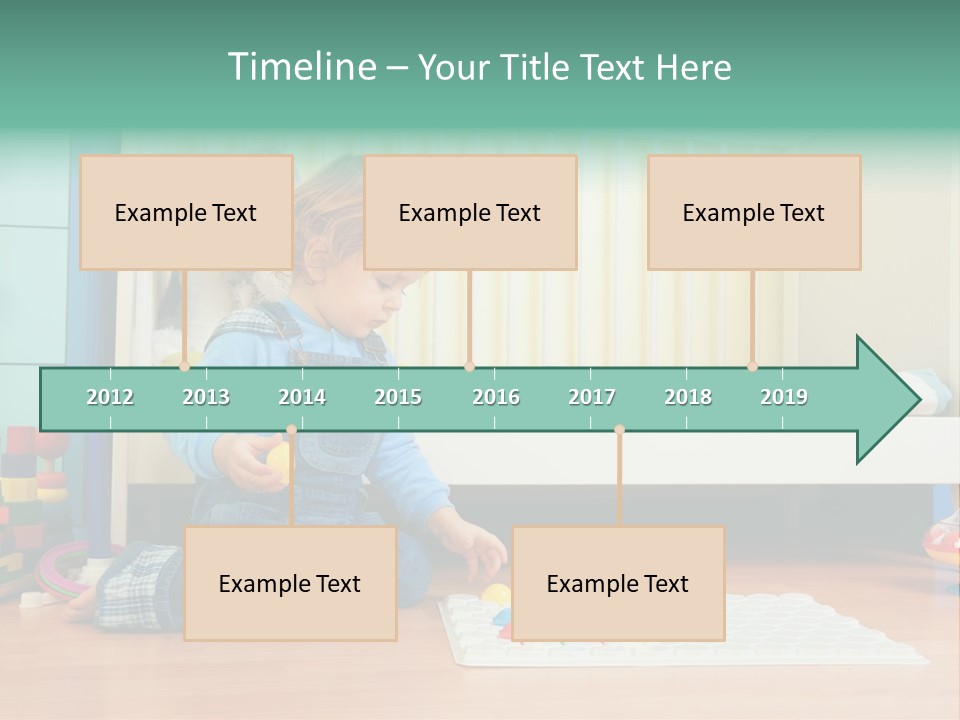 Timeline – Your Title Text Here

Example Text

Example Text

Example Text

2012 2013 2014 2015 2016 2017 2018 2019

Example Text

Example Text